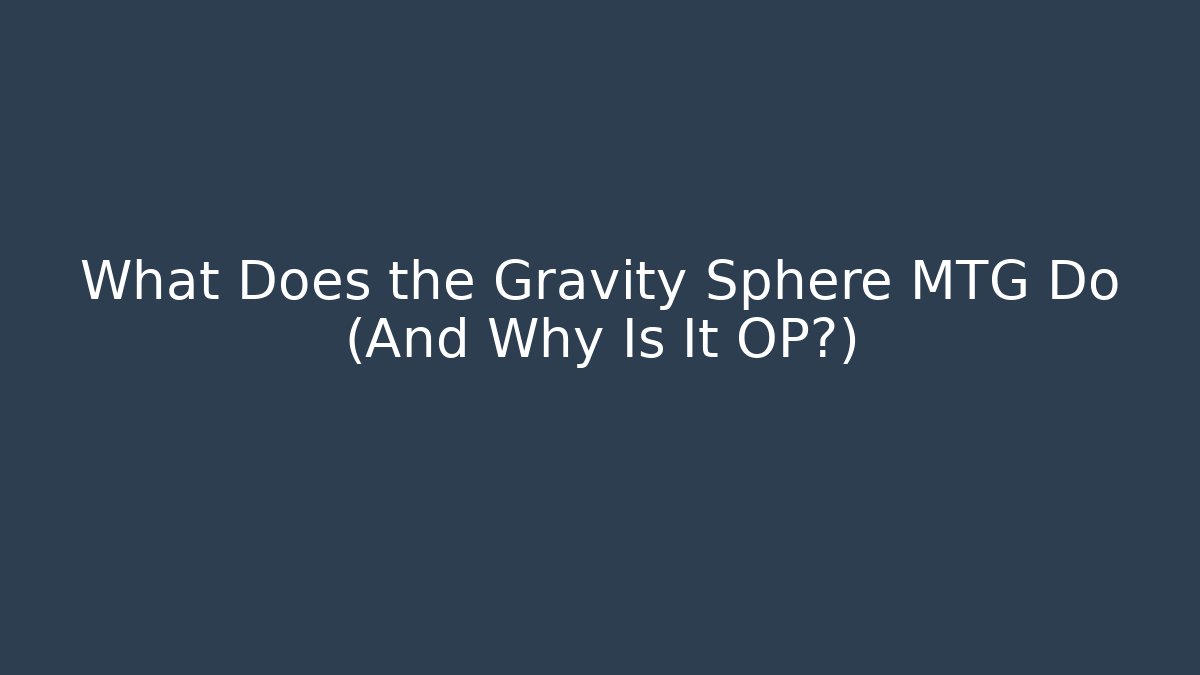 What Does the Gravity Sphere MTG Do (And Why Is It OP?)